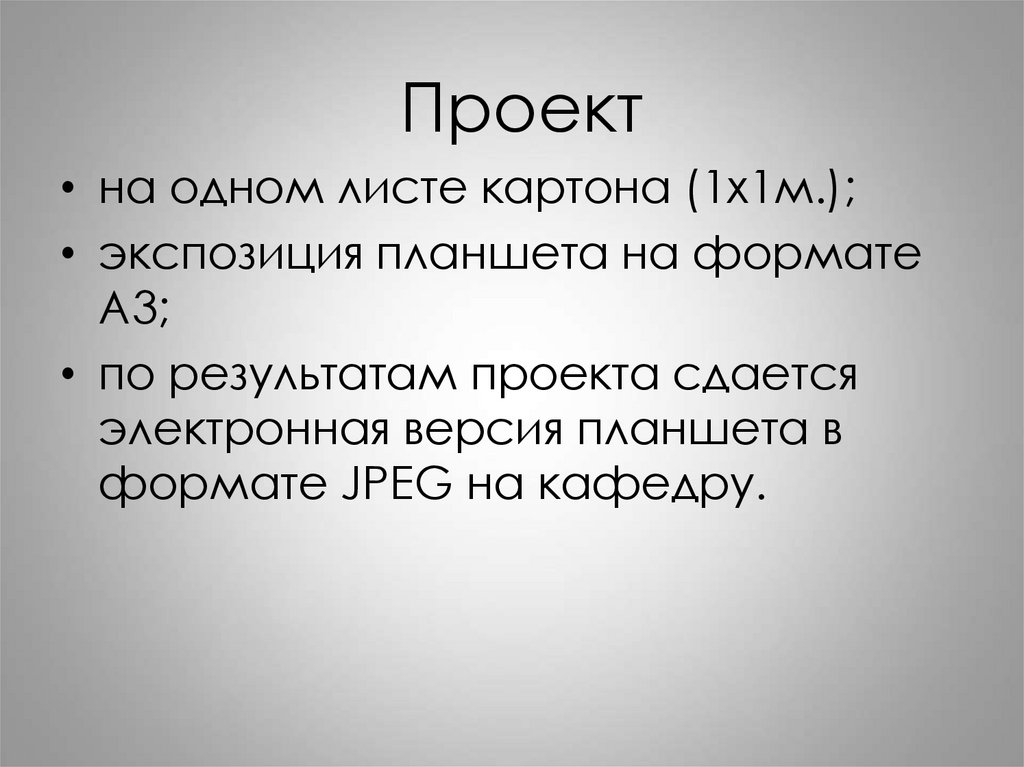 Проект

• на одном листе картона (1х1м.);
• экспозиция планшета на формате А3;
• по результатам проекта сдается электронная версия планшета в формате JPEG на кафедру.